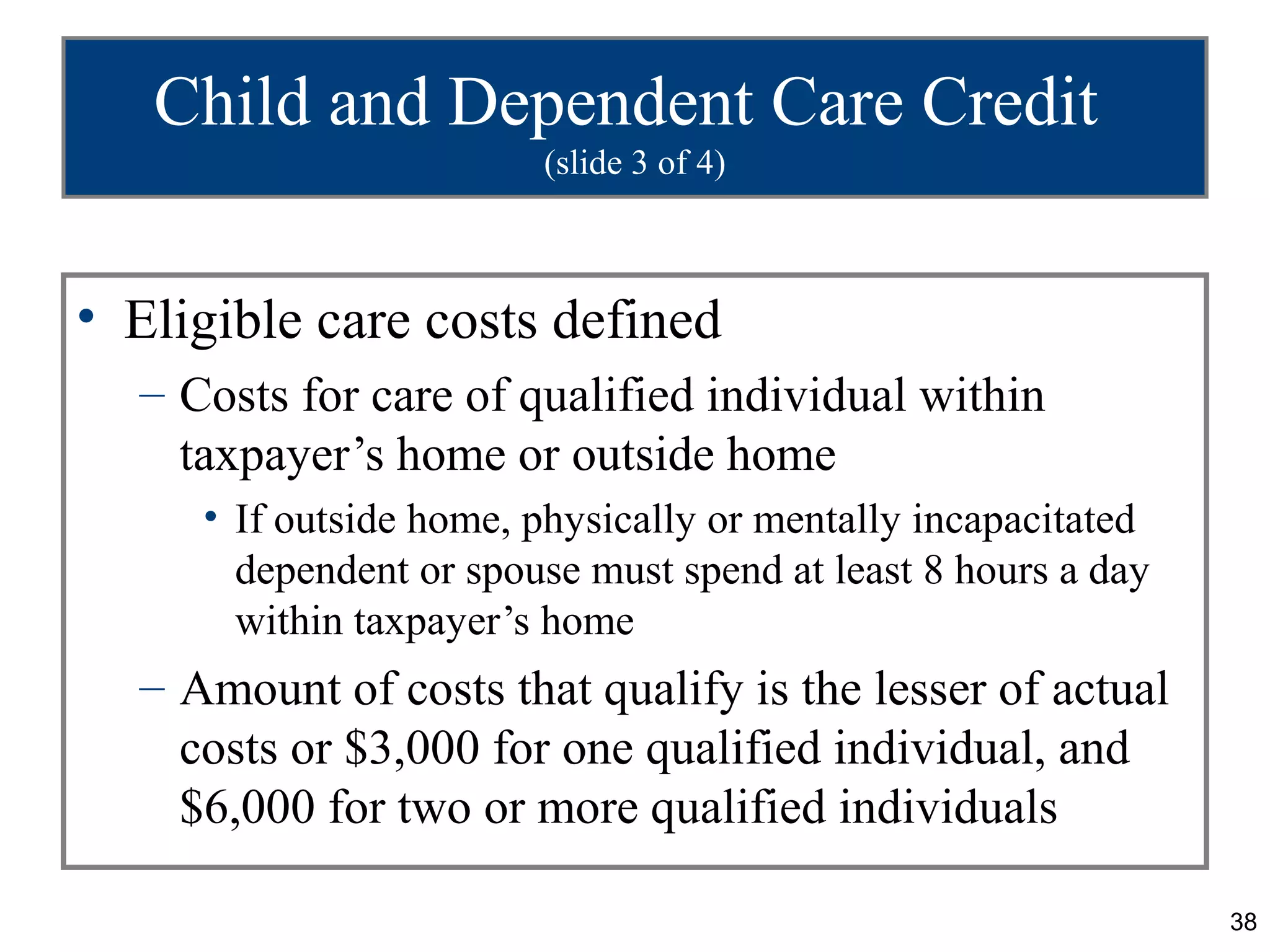 Child and Dependent Care Credit
(slide 3 of 4)

• Eligible care costs defined
– Costs for care of qualified individual within taxpayer’s home or outside home
• If outside home, physically or mentally incapacitated dependent or spouse must spend at least 8 hours a day within taxpayer’s home
– Amount of costs that qualify is the lesser of actual costs or \$3,000 for one qualified individual, and \$6,000 for two or more qualified individuals

38